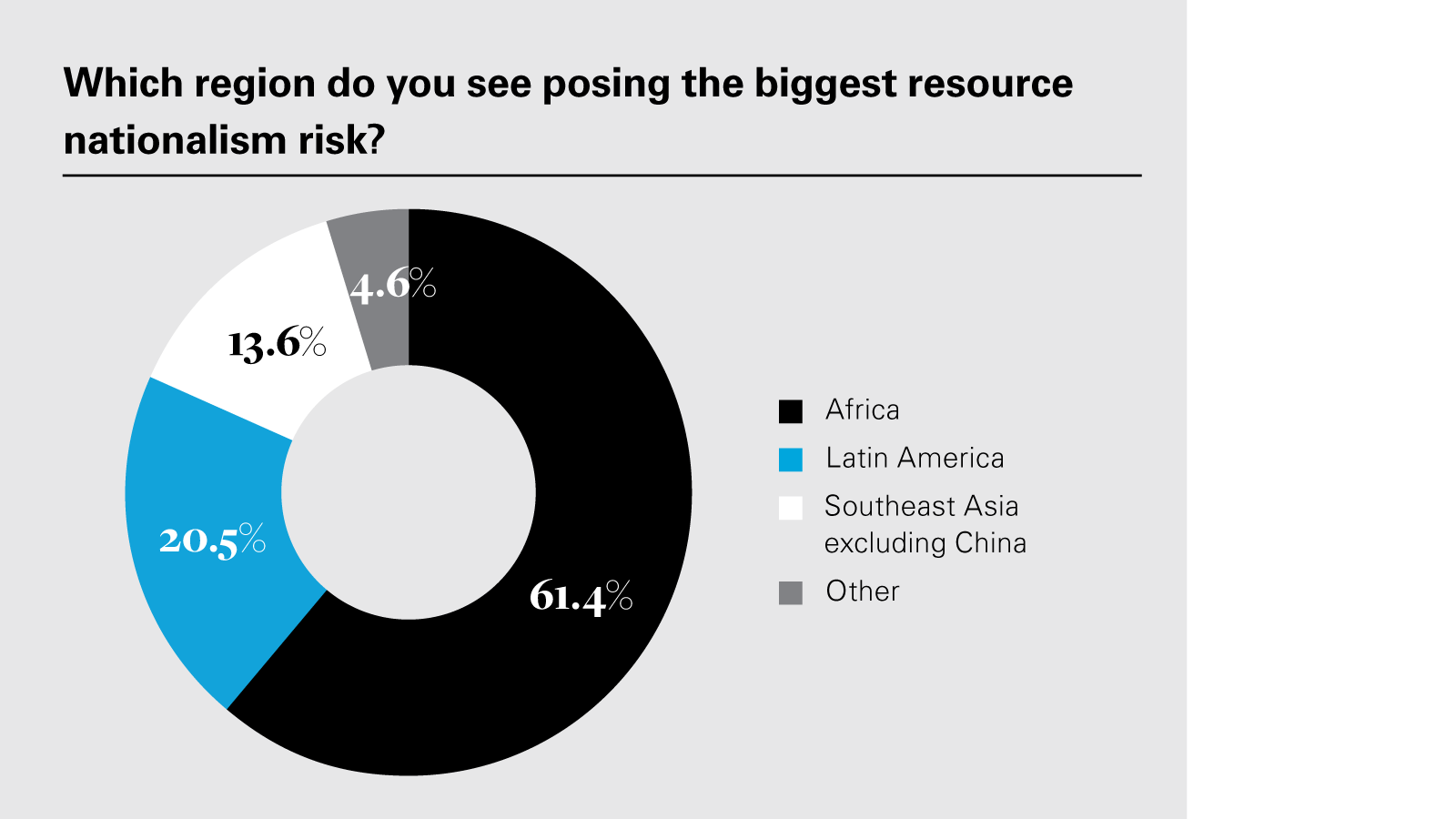 Which region do you see posing the biggest resource nationalism risk?

4.6%

13.6%

20.5%

61.4%

Africa

Latin America

Southeast Asia excluding China

Other